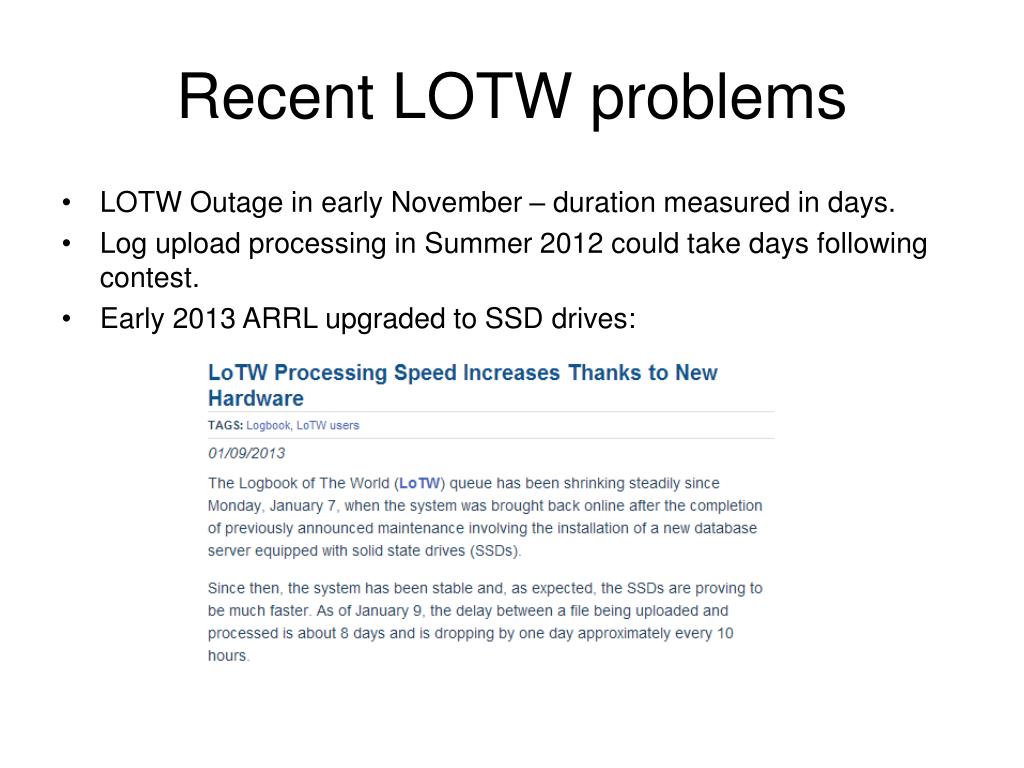 Recent LOTW problems

• LOTW Outage in early November – duration measured in days.
• Log upload processing in Summer 2012 could take days following contest.
• Early 2013 ARRL upgraded to SSD drives:

LoTW Processing Speed Increases Thanks to New Hardware

TAGS: Logbook, LoTW users

01/09/2013

The Logbook of The World (LoTW) queue has been shrinking steadily since Monday, January 7, when the system was brought back online after the completion of previously announced maintenance involving the installation of a new database server equipped with solid state drives (SSDs).

Since then, the system has been stable and, as expected, the SSDs are proving to be much faster. As of January 9, the delay between a file being uploaded and processed is about 8 days and is dropping by one day approximately every 10 hours.